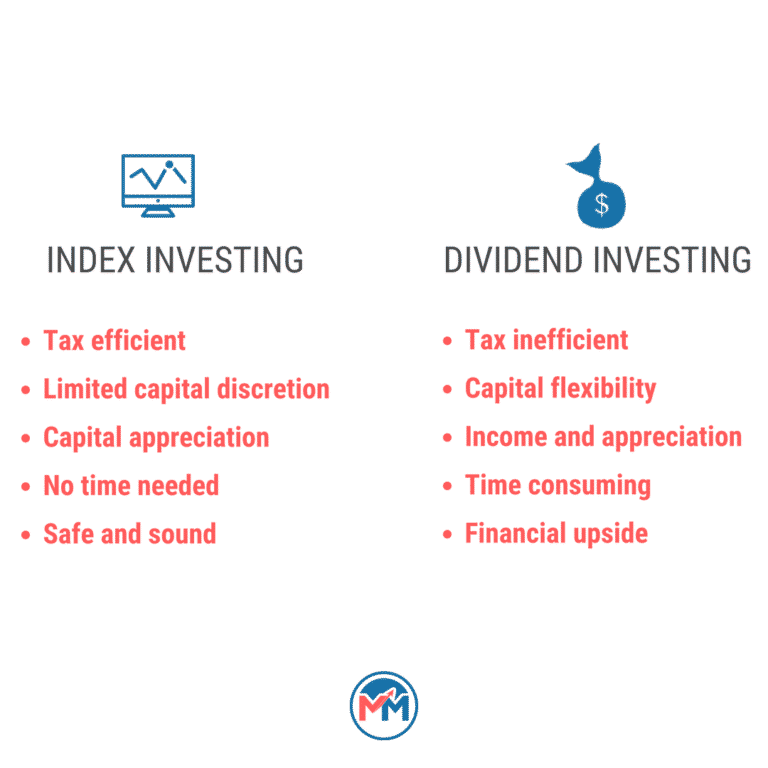 INDEX INVESTING

- Tax efficient
- Limited capital discretion
- Capital appreciation
- No time needed
- Safe and sound

$

DIVIDEND INVESTING

- Tax inefficient
- Capital flexibility
- Income and appreciation
- Time consuming
- Financial upside

MM